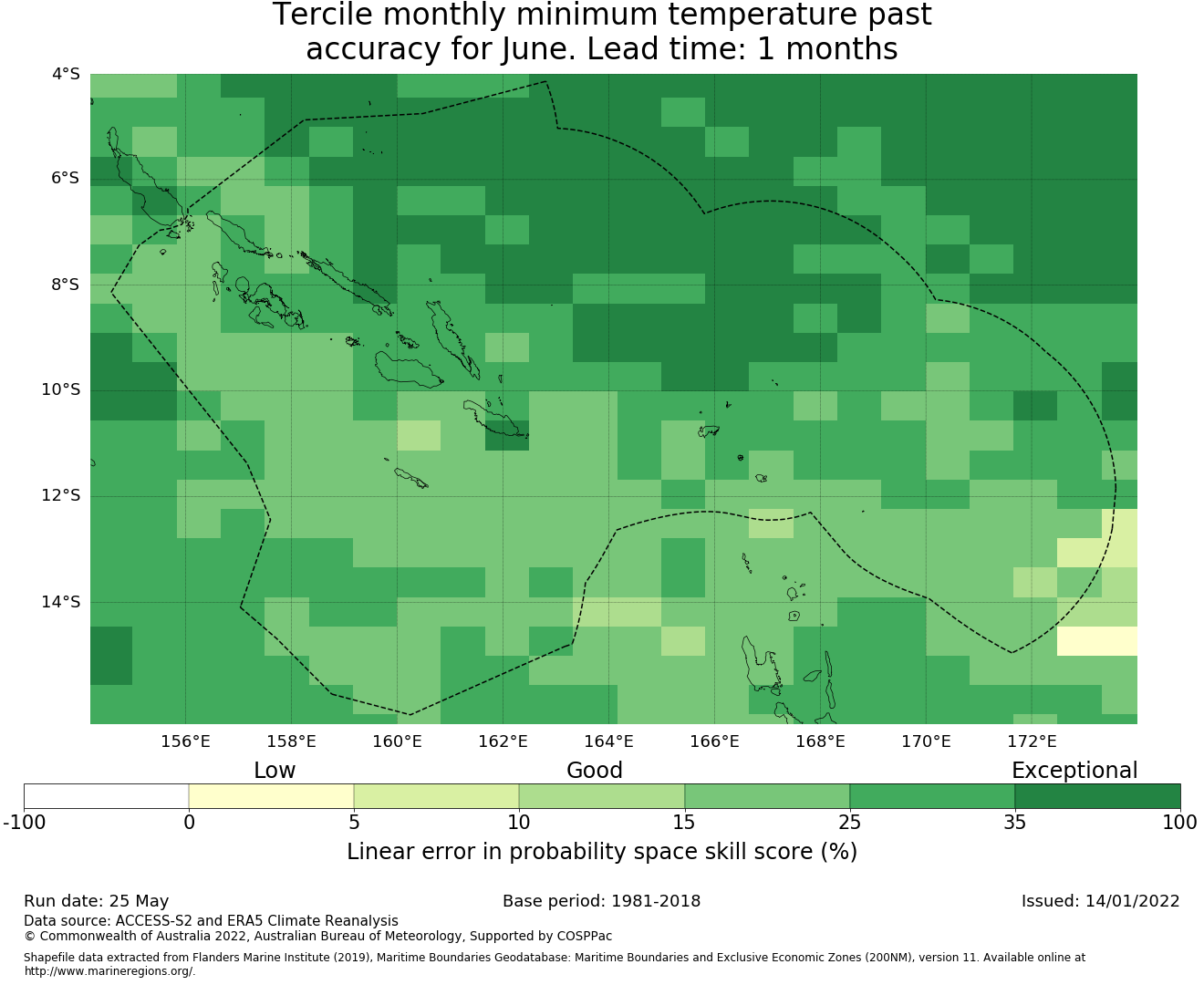 Tercile monthly minimum temperature past accuracy for June. Lead time: 1 months

4°S
6°S
8°S
10°S
12°S
14°S

156°E 158°E 160°E 162°E 164°E 166°E 168°E 170°E 172°E

Low Good Exceptional

-100 0 5 10 15 25 35 100

Linear error in probability space skill score (%)

Run date: 25 May
Base period: 1981-2018
Issued: 14/01/2022
Data source: ACCESS-S2 and ERA5 Climate Reanalysis
© Commonwealth of Australia 2022, Australian Bureau of Meteorology, Supported by COSPPac

Shapefile data extracted from Flanders Marine Institute (2019), Maritime Boundaries Geodatabase: Maritime Boundaries and Exclusive Economic Zones (200NM), version 11. Available online at http://www.marineregions.org/.